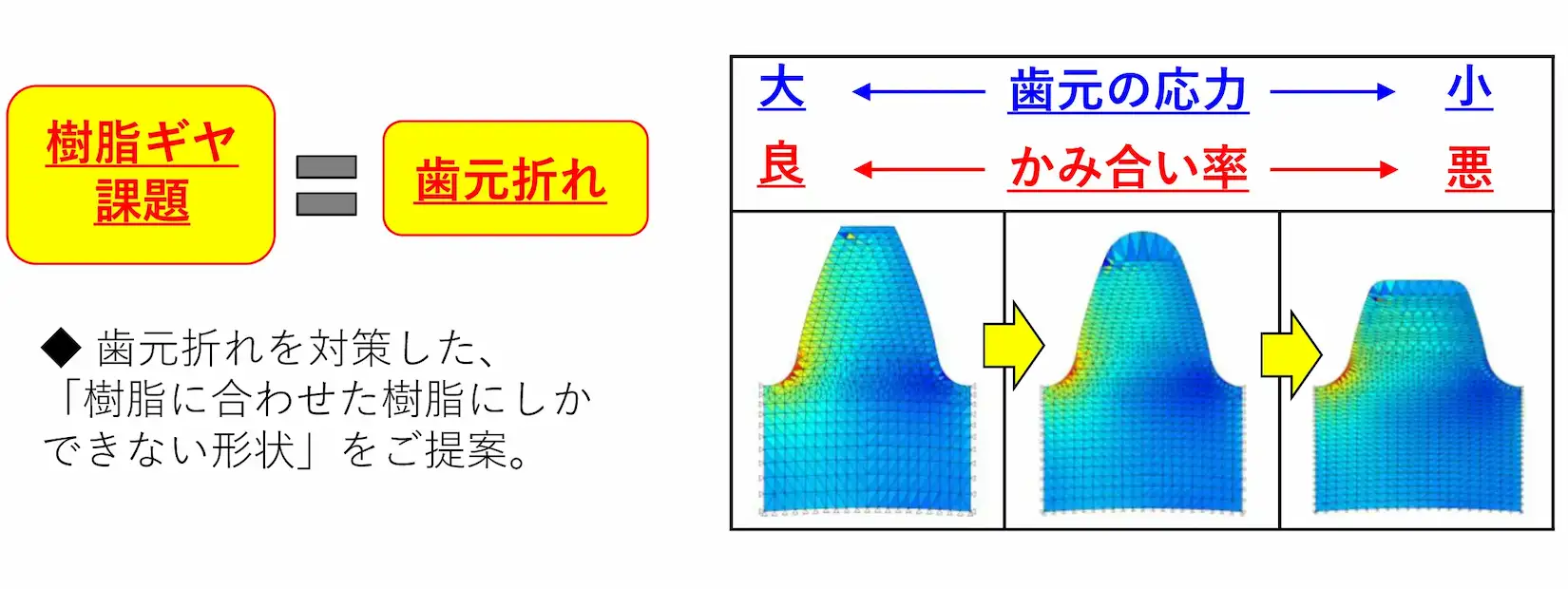 樹脂ギヤ
課題

=

歯元折れ

◆ 歯元折れを対策した、「樹脂に合わせた樹脂にしかできない形状」をご提案。

大 ← 歯元の応力 → 小
良 ← かみ合い率 → 悪